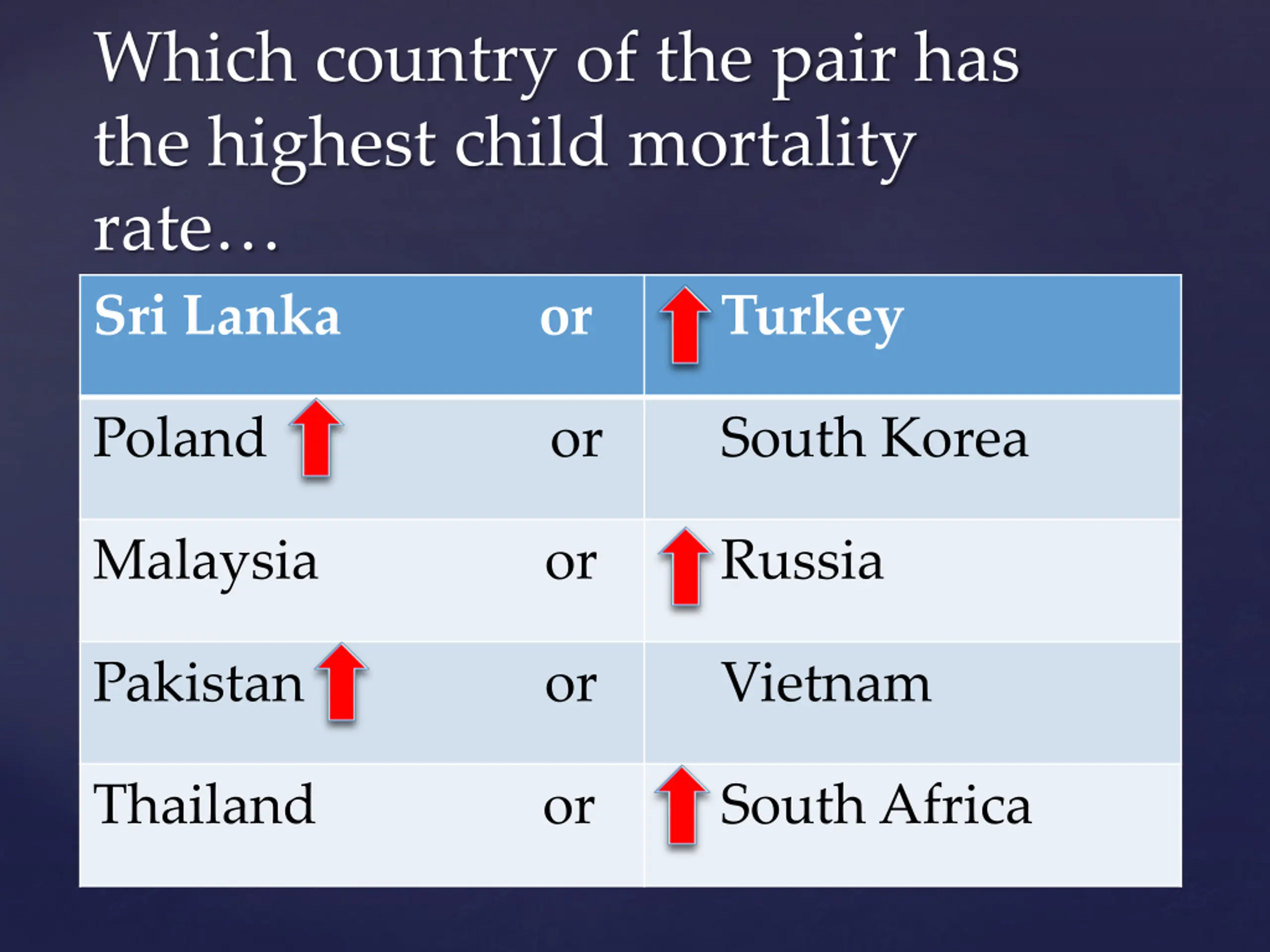 Which country of the pair has the highest child mortality rate…

| Sri Lanka or | Turkey |
|---|---|
| Poland or | South Korea |
| Malaysia or | Russia |
| Pakistan or | Vietnam |
| Thailand or | South Africa |